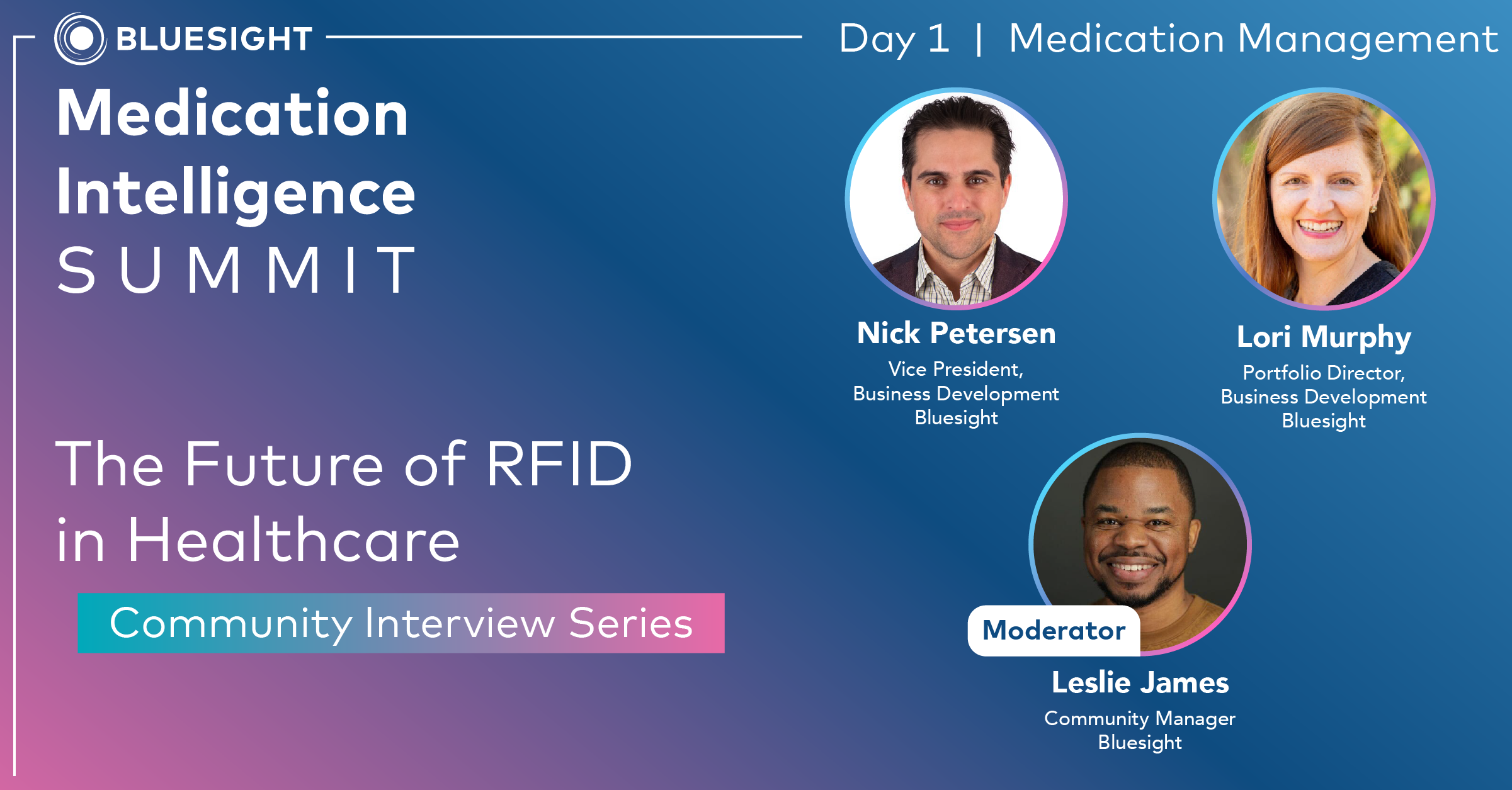 BLUESIGHT

Day 1 | Medication Management

Medication Intelligence SUMMIT

The Future of RFID in Healthcare

Community Interview Series

Nick Petersen
Vice President, Business Development
Bluesight

Lori Murphy
Portfolio Director, Business Development
Bluesight

Moderator
Leslie James
Community Manager
Bluesight